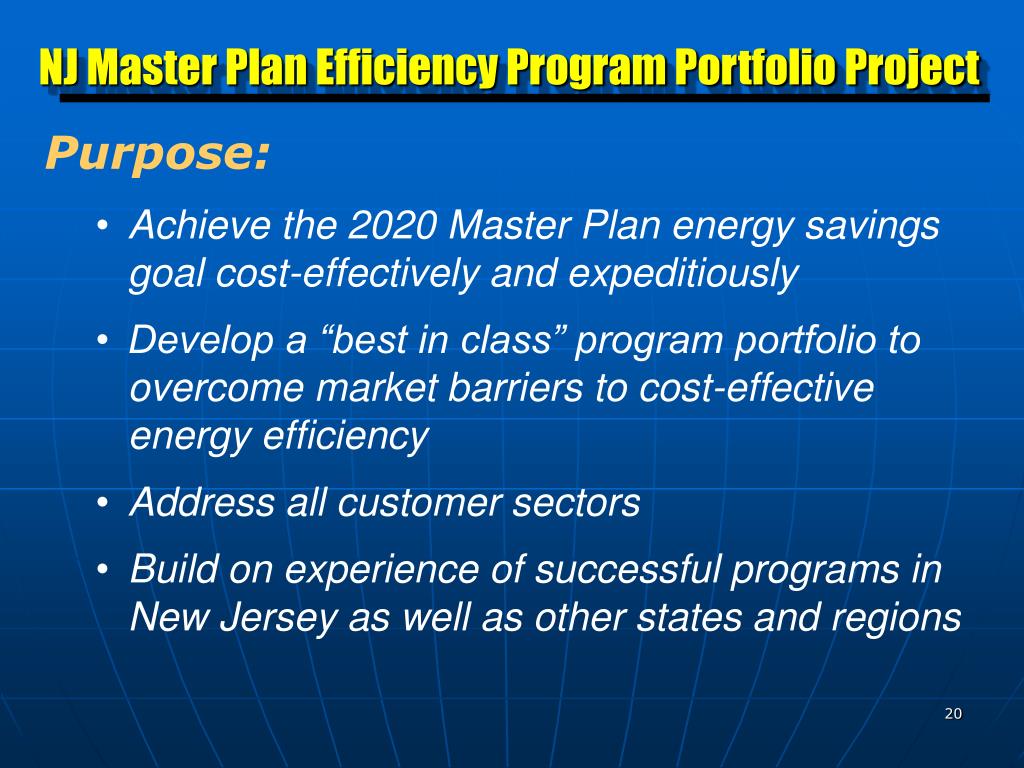 NJ Master Plan Efficiency Program Portfolio Project

Purpose:

• Achieve the 2020 Master Plan energy savings goal cost-effectively and expeditiously

• Develop a “best in class” program portfolio to overcome market barriers to cost-effective energy efficiency

• Address all customer sectors

• Build on experience of successful programs in New Jersey as well as other states and regions

20